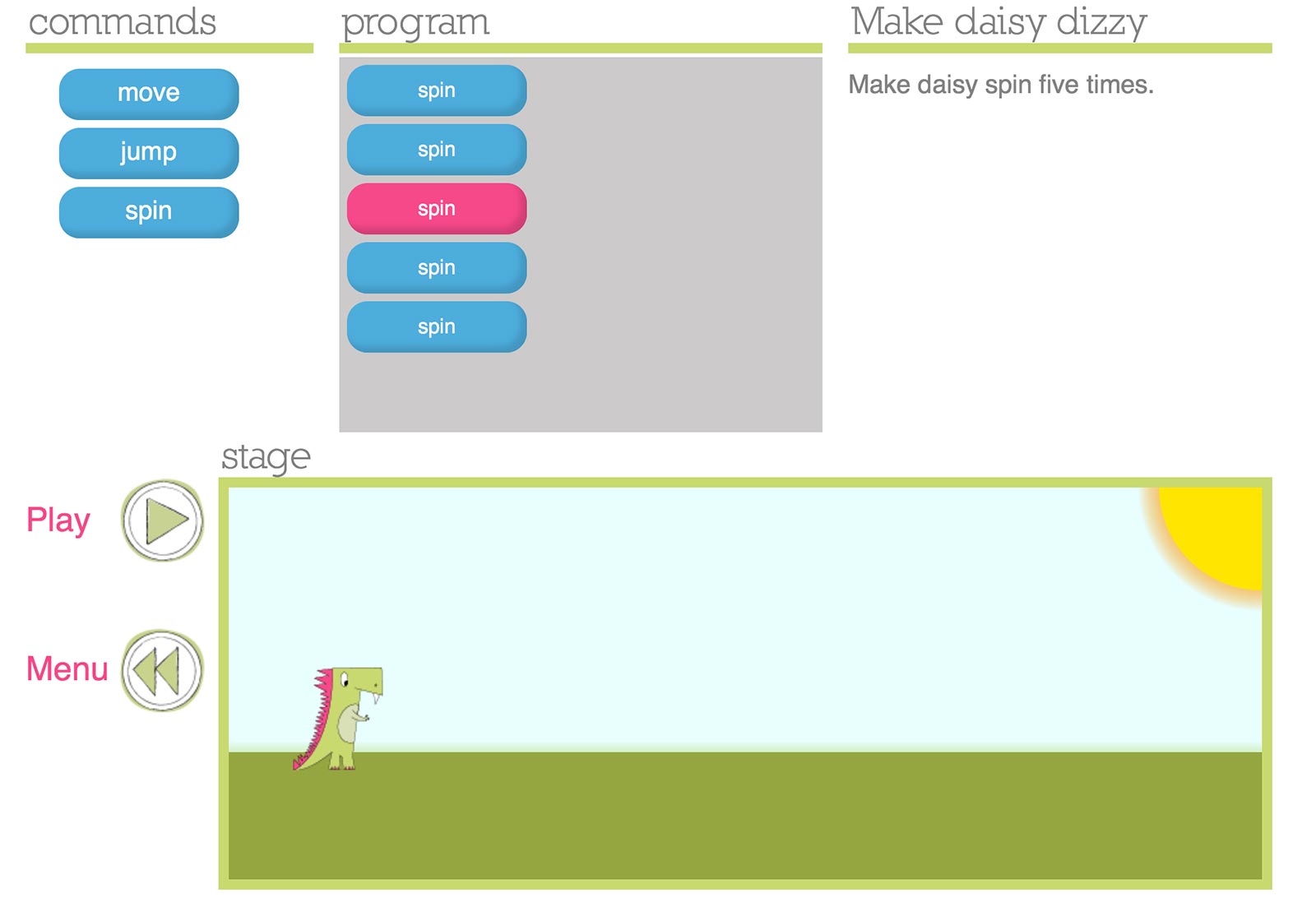 commands

move

jump

spin

program

spin

spin

spin

spin

spin

Make daisy dizzy

Make daisy spin five times.

stage

Play

Menu